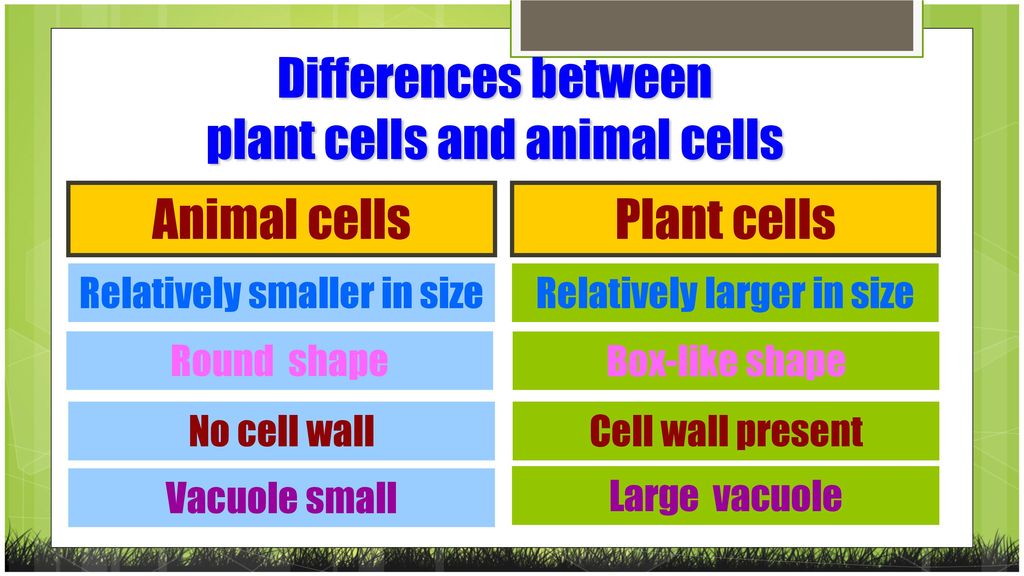 Differences between plant cells and animal cells

| Animal cells | Plant cells |
|---|---|
| Relatively smaller in size | Relatively larger in size |
| Round shape | Box-like shape |
| No cell wall | Cell wall present |
| Vacuole small | Large vacuole |